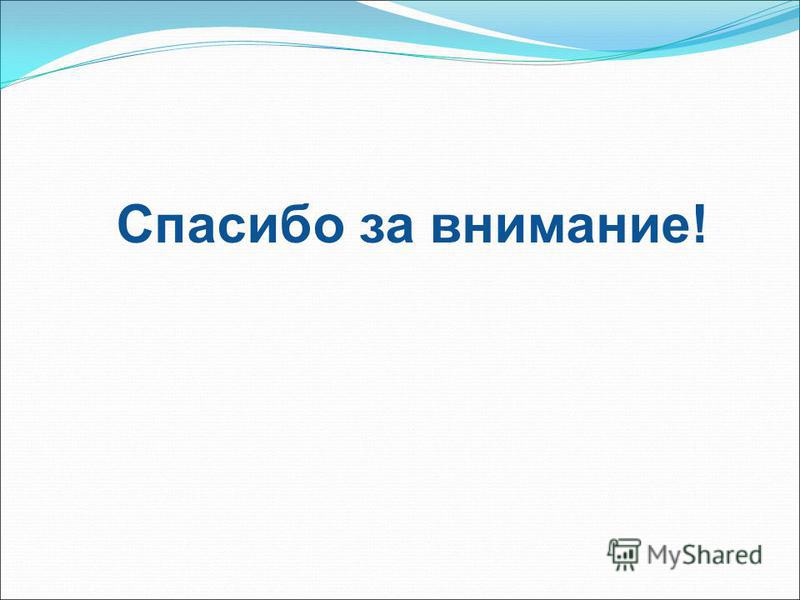 Спасибо за внимание!

MyShared